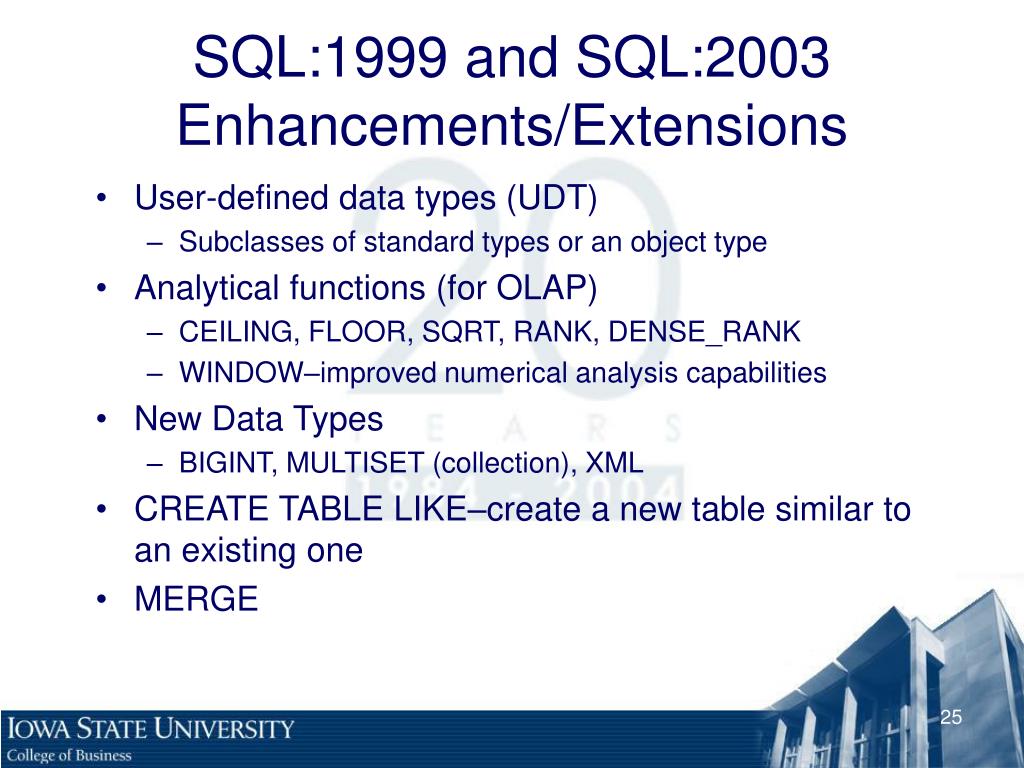 SQL:1999 and SQL:2003 Enhancements/Extensions

• User-defined data types (UDT)
– Subclasses of standard types or an object type
• Analytical functions (for OLAP)
– CEILING, FLOOR, SQRT, RANK, DENSE_RANK
– WINDOW–improved numerical analysis capabilities
• New Data Types
– BIGINT, MULTISET (collection), XML
• CREATE TABLE LIKE–create a new table similar to an existing one
• MERGE

20 YEARS 1984 2004

IOWA STATE UNIVERSITY
College of Business

25